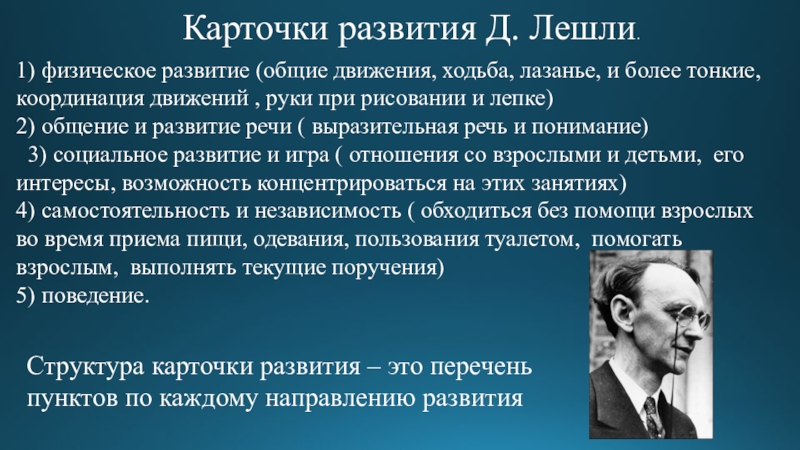 Карточки развития Д. Лешли.

1) физическое развитие (общие движения, ходьба, лазанье, и более тонкие, координация движений , руки при рисовании и лепке)
2) общение и развитие речи ( выразительная речь и понимание)
3) социальное развитие и игра ( отношения со взрослыми и детьми, его интересы, возможность концентрироваться на этих занятиях)
4) самостоятельность и независимость ( обходиться без помощи взрослых во время приема пищи, одевания, пользования туалетом, помогать взрослым, выполнять текущие поручения)
5) поведение.

Структура карточки развития – это перечень пунктов по каждому направлению развития